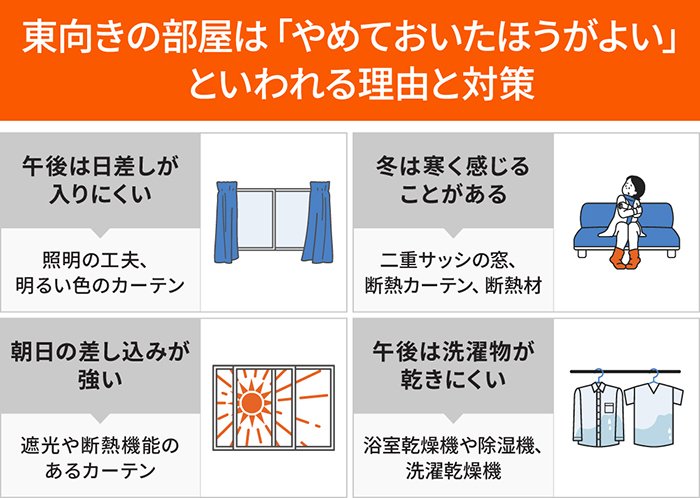 東向きの部屋は「やめておいたほうがよい」といわれる理由と対策

午後は日差しが入りにくい

照明の工夫、明るい色のカーテン

冬は寒く感じることがある

二重サッシの窓、断熱カーテン、断熱材

朝日の差し込みが強い

遮光や断熱機能のあるカーテン

午後は洗濯物が乾きにくい

浴室乾燥機や除湿機、洗濯乾燥機